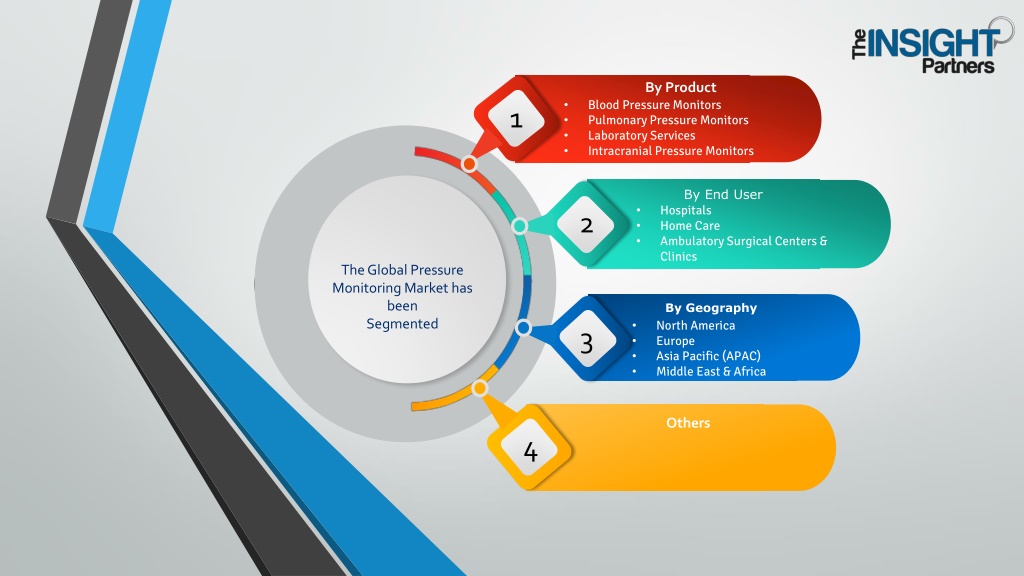 The INSIGHT Partners

The Global Pressure Monitoring Market has been Segmented

1

By Product
• Blood Pressure Monitors
• Pulmonary Pressure Monitors
• Laboratory Services
• Intracranial Pressure Monitors

2

By End User
• Hospitals
• Home Care
• Ambulatory Surgical Centers & Clinics

3

By Geography
• North America
• Europe
• Asia Pacific (APAC)
• Middle East & Africa

4

Others